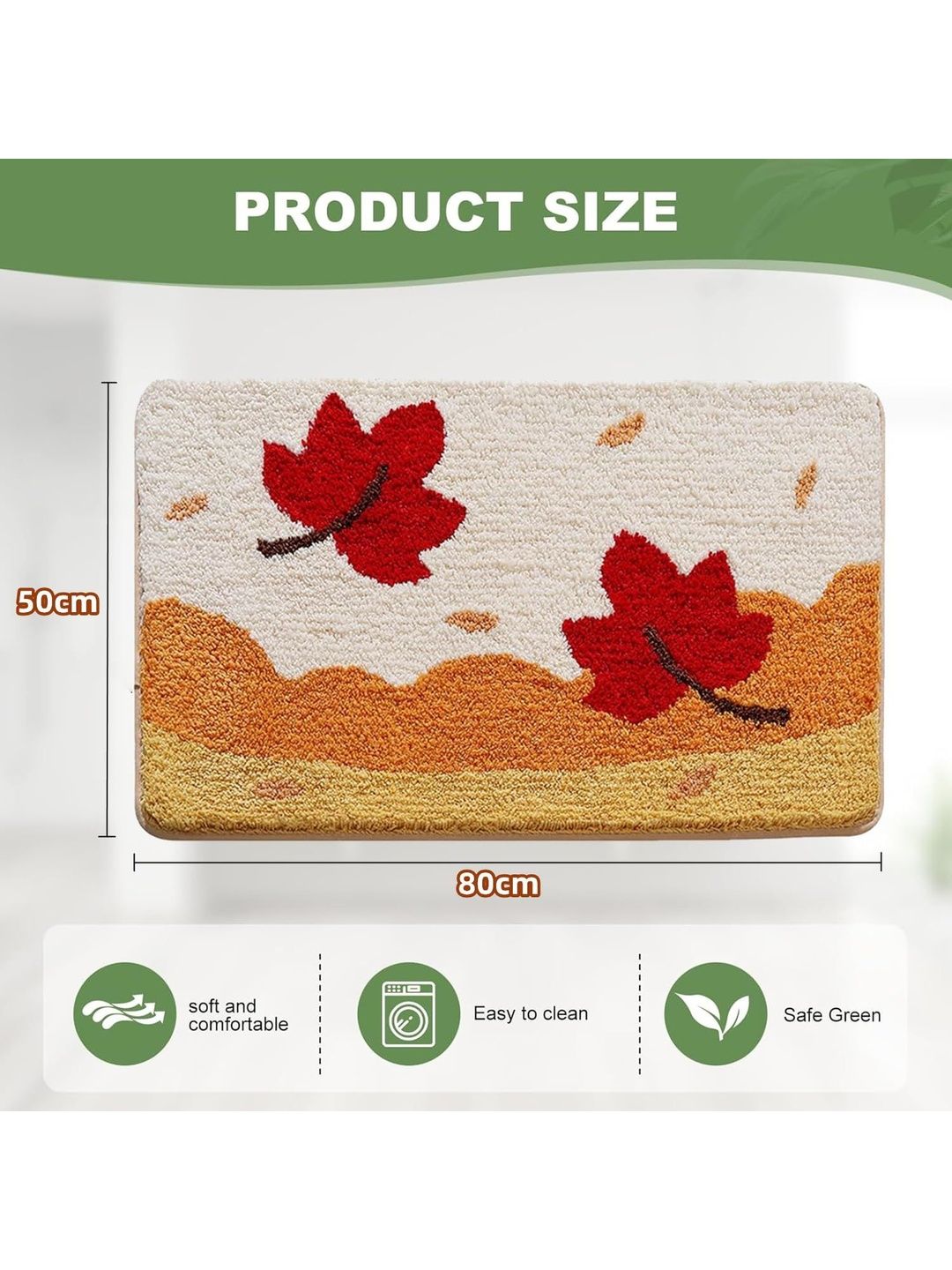 PRODUCT SIZE

50cm

80cm

soft and comfortable

Easy to clean

Safe Green